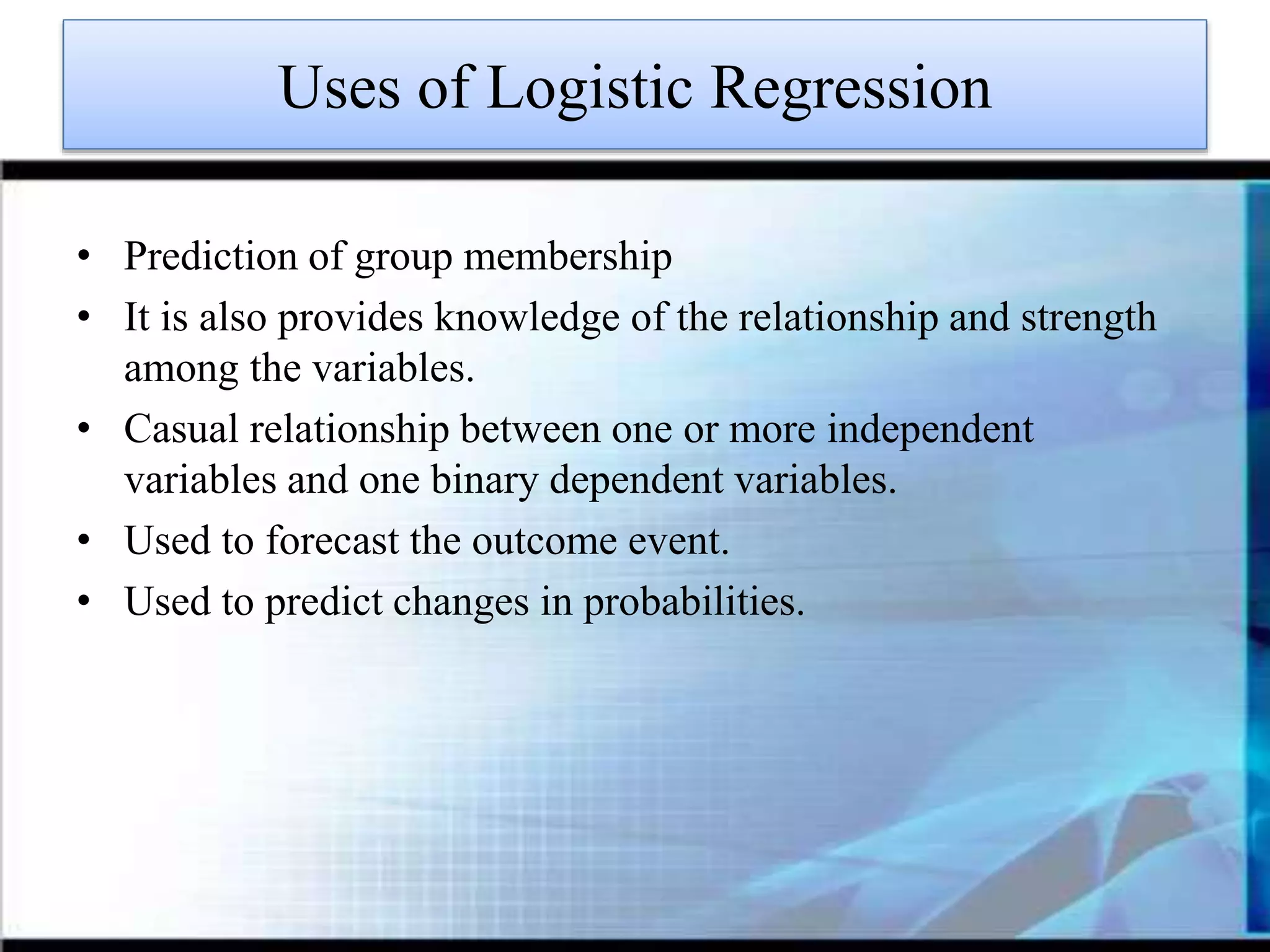 Uses of Logistic Regression

• Prediction of group membership
• It is also provides knowledge of the relationship and strength among the variables.
• Casual relationship between one or more independent variables and one binary dependent variables.
• Used to forecast the outcome event.
• Used to predict changes in probabilities.